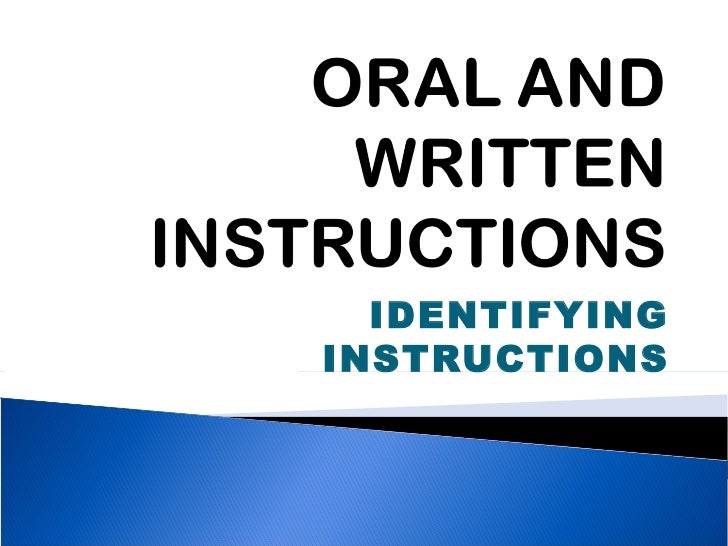 ORAL AND WRITTEN INSTRUCTIONS

IDENTIFYING INSTRUCTIONS